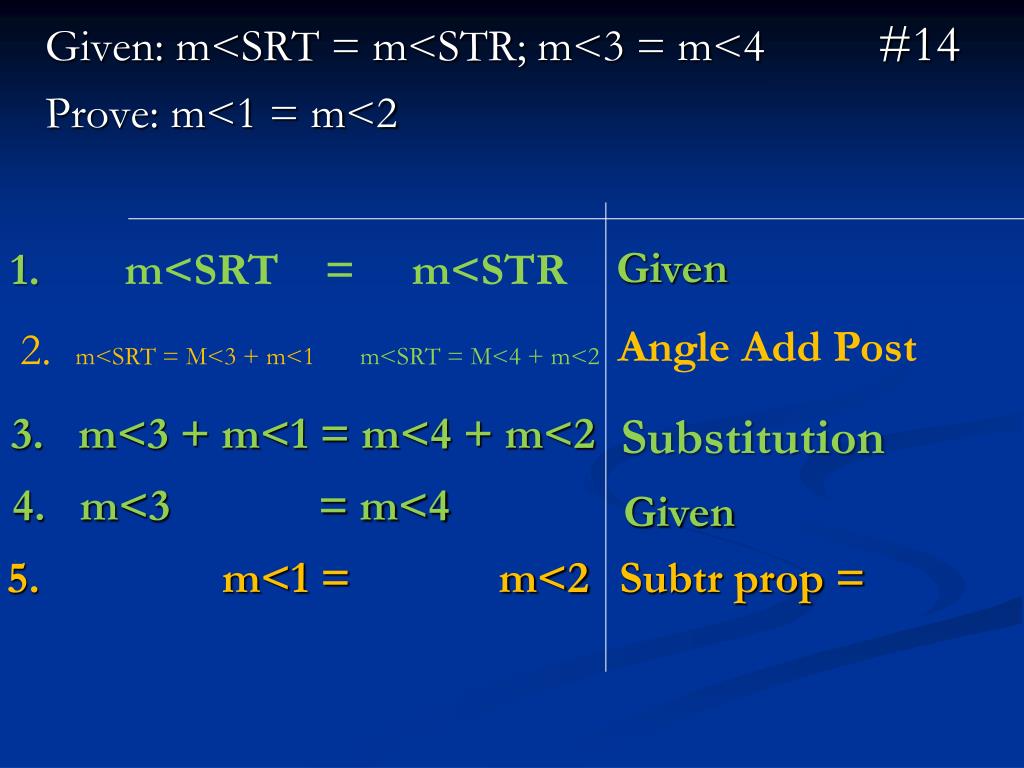 Given: m<SRT = m<STR; m<3 = m<4 #14

Prove: m<1 = m<2

| | |
|---|---|
| 1. m<SRT = m<STR | Given |
| 2. m<SRT = M<3 + m<1 m<SRT = M<4 + m<2 | Angle Add Post |
| 3. m<3 + m<1 = m<4 + m<2 | Substitution |
| 4. m<3 = m<4 | Given |
| 5. m<1 = m<2 | Subtr prop = |